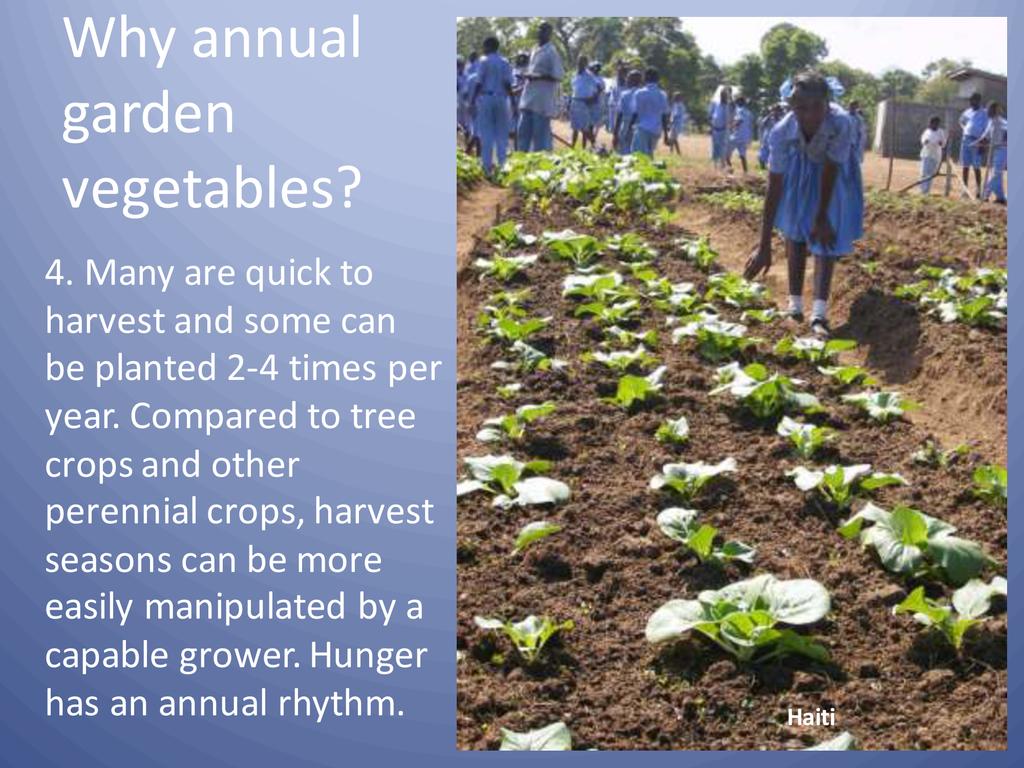 Why annual garden vegetables?

4. Many are quick to harvest and some can be planted 2-4 times per year. Compared to tree crops and other perennial crops, harvest seasons can be more easily manipulated by a capable grower. Hunger has an annual rhythm.

Haiti